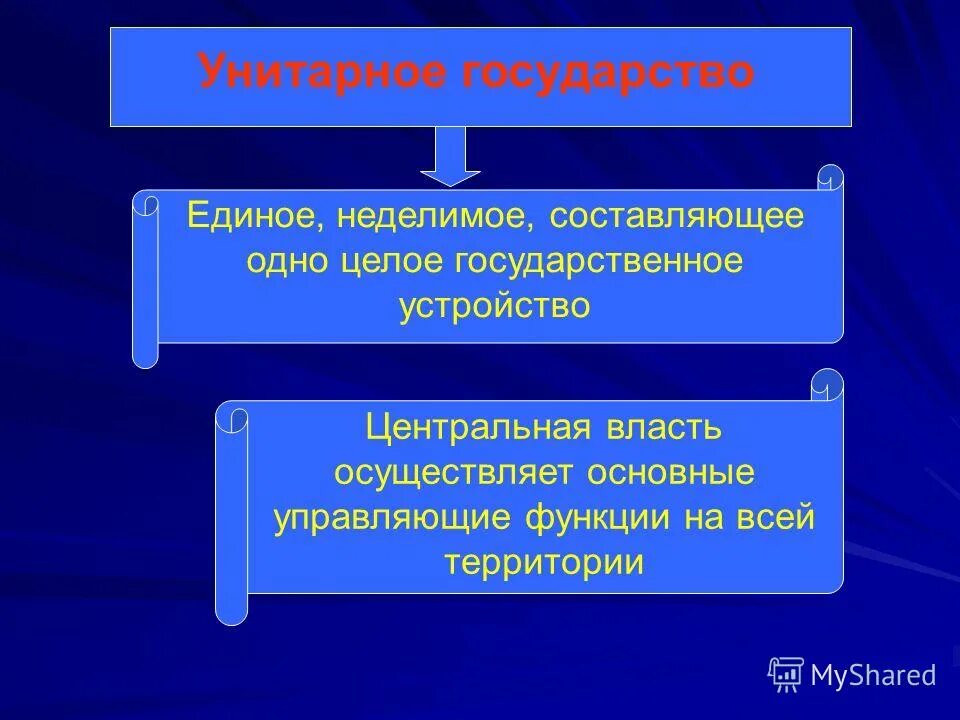 Унитарное государство

Единое, неделимое, составляющее одно целое государственное устройство

Центральная власть осуществляет основные управляющие функции на всей территории

MyShared